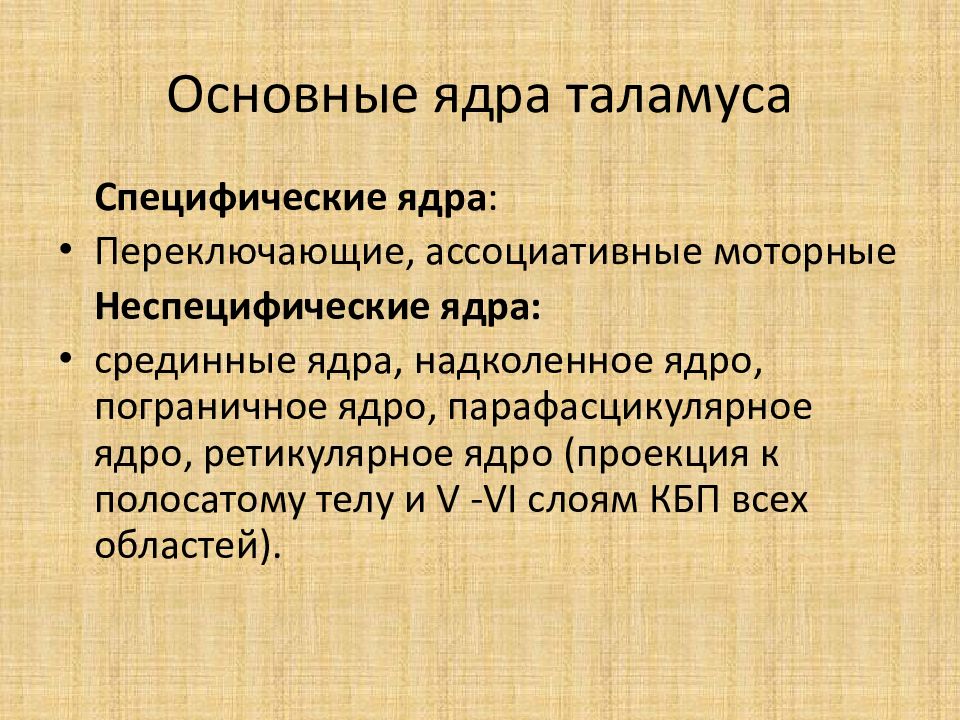 Основные ядра таламуса

Специфические ядра:

• Переключающие, ассоциативные моторные

Неспецифические ядра:

• срединные ядра, надколенное ядро, пограничное ядро, парафасцикулярное ядро, ретикулярное ядро (проекция к полосатому телу и V -VI слоям КБП всех областей).